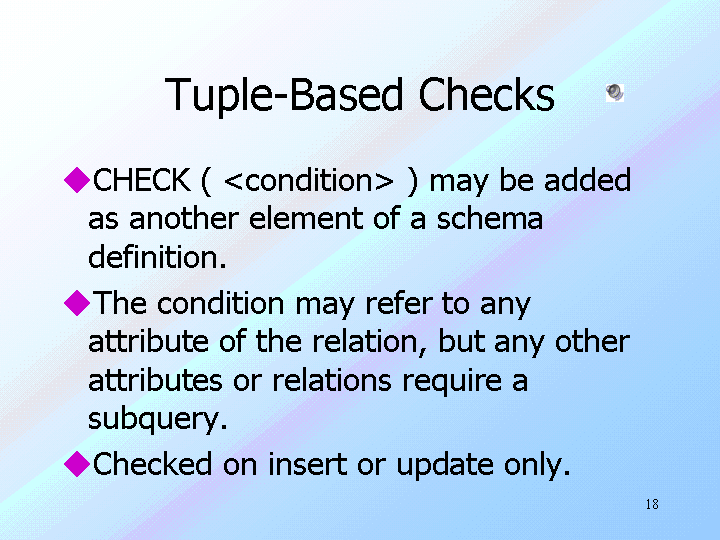 Tuple-Based Checks

◆CHECK ( <condition> ) may be added as another element of a schema definition.

◆The condition may refer to any attribute of the relation, but any other attributes or relations require a subquery.

◆Checked on insert or update only.

18